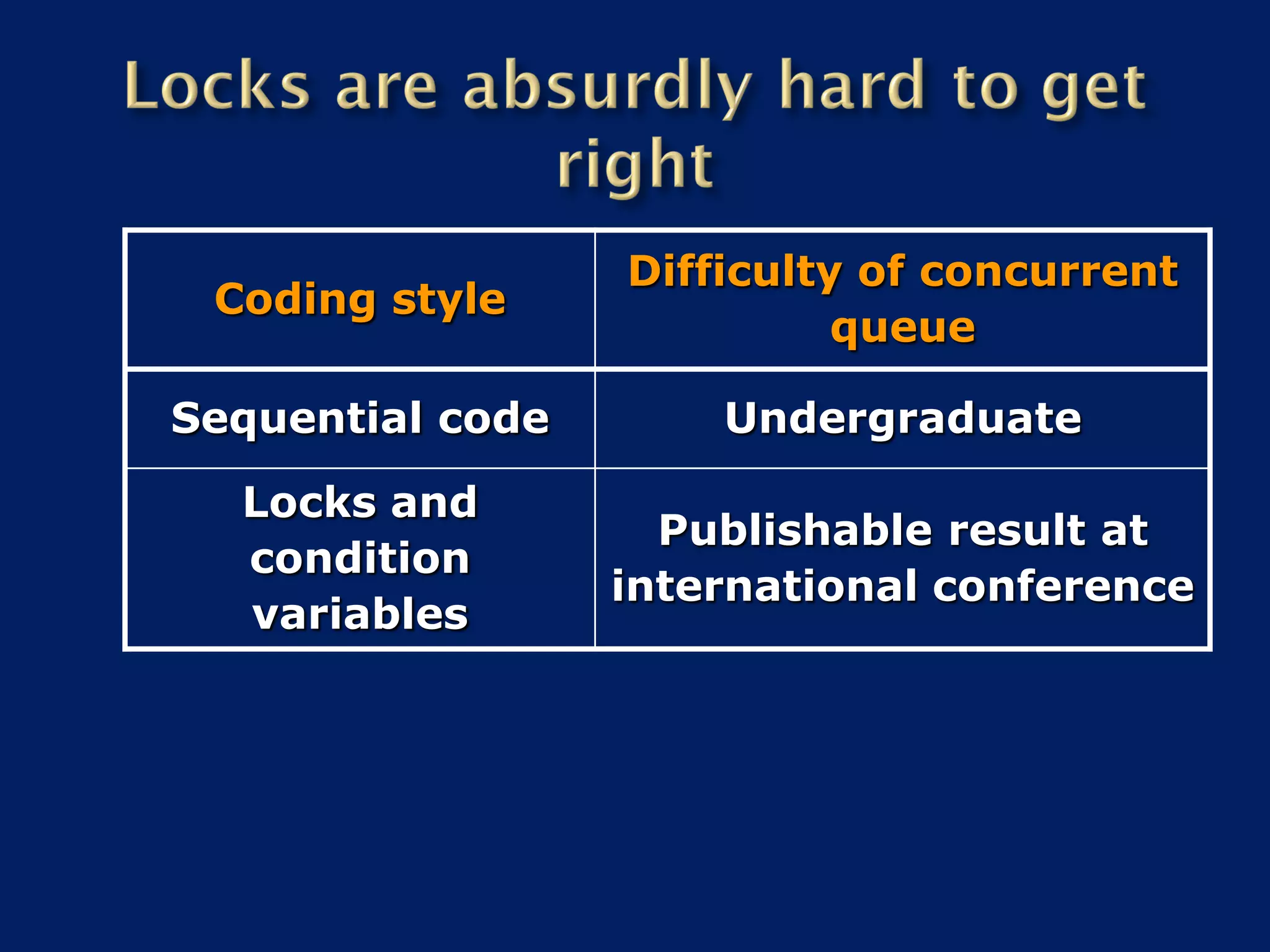 Locks are absurdly hard to get right

| Coding style | Difficulty of concurrent queue |
|---|---|
| Sequential code | Undergraduate |
| Locks and condition variables | Publishable result at international conference |